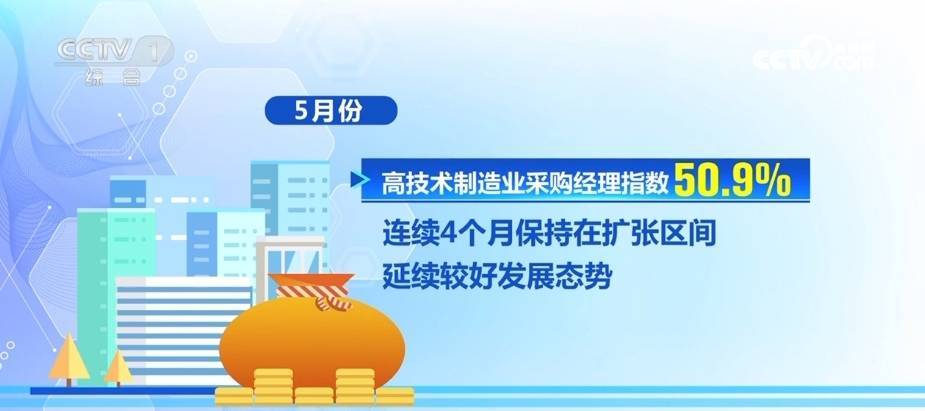 CCTV 1 综合

CCTV

5月份

高技术制造业采购经理指数 50.9%

连续4个月保持在扩张区间

延续较好发展态势